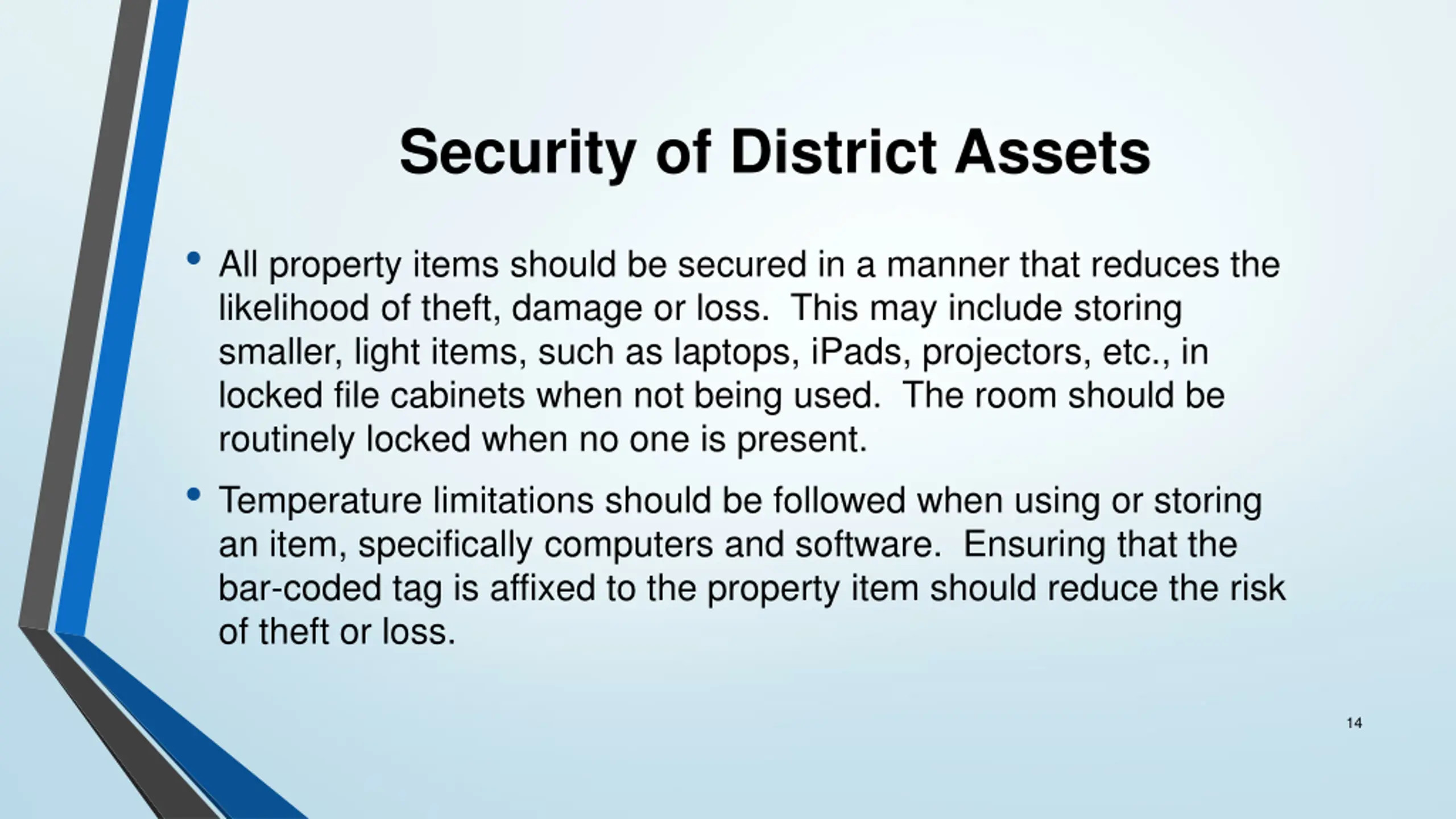 Security of District Assets

• All property items should be secured in a manner that reduces the likelihood of theft, damage or loss. This may include storing smaller, light items, such as laptops, iPads, projectors, etc., in locked file cabinets when not being used. The room should be routinely locked when no one is present.

• Temperature limitations should be followed when using or storing an item, specifically computers and software. Ensuring that the bar-coded tag is affixed to the property item should reduce the risk of theft or loss.

14